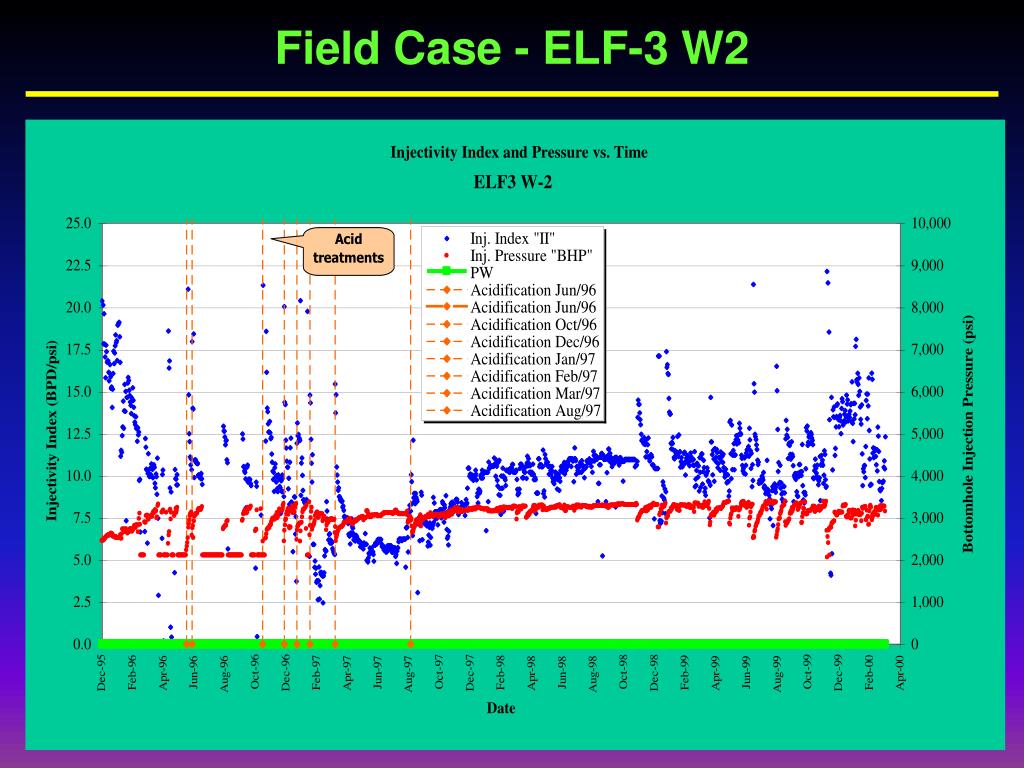 Field Case - ELF-3 W2

Injectivity Index and Pressure vs. Time

ELF3 W-2

Acid treatments

Inj. Index "II"
Inj. Pressure "BHP"
PW
Acidification Jun/96
Acidification Jun/96
Acidification Oct/96
Acidification Dec/96
Acidification Jan/97
Acidification Feb/97
Acidification Mar/97
Acidification Aug/97

Injectivity Index (BPD/psi)

25.0
22.5
20.0
17.5
15.0
12.5
10.0
7.5
5.0
2.5
0.0

Bottomhole Injection Pressure (psi)

10,000
9,000
8,000
7,000
6,000
5,000
4,000
3,000
2,000
1,000
0

Dec-95 Feb-96 Apr-96 Jun-96 Aug-96 Oct-96 Dec-96 Feb-97 Apr-97 Jun-97 Aug-97 Oct-97 Dec-97 Feb-98 Apr-98 Jun-98 Aug-98 Oct-98 Dec-98 Feb-99 Apr-99 Jun-99 Aug-99 Oct-99 Dec-99 Feb-00 Apr-00

Date